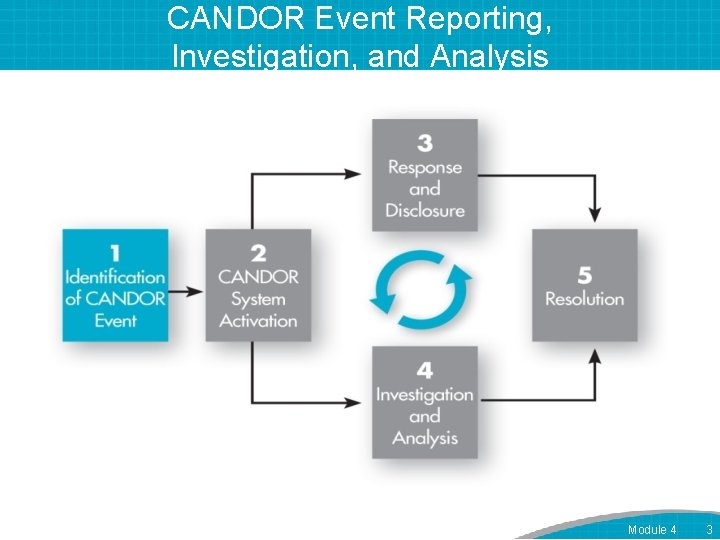 CANDOR Event Reporting, Investigation, and Analysis

1
Identification of CANDOR Event

2
CANDOR System Activation

3
Response and Disclosure

4
Investigation and Analysis

5
Resolution

Module 4 3